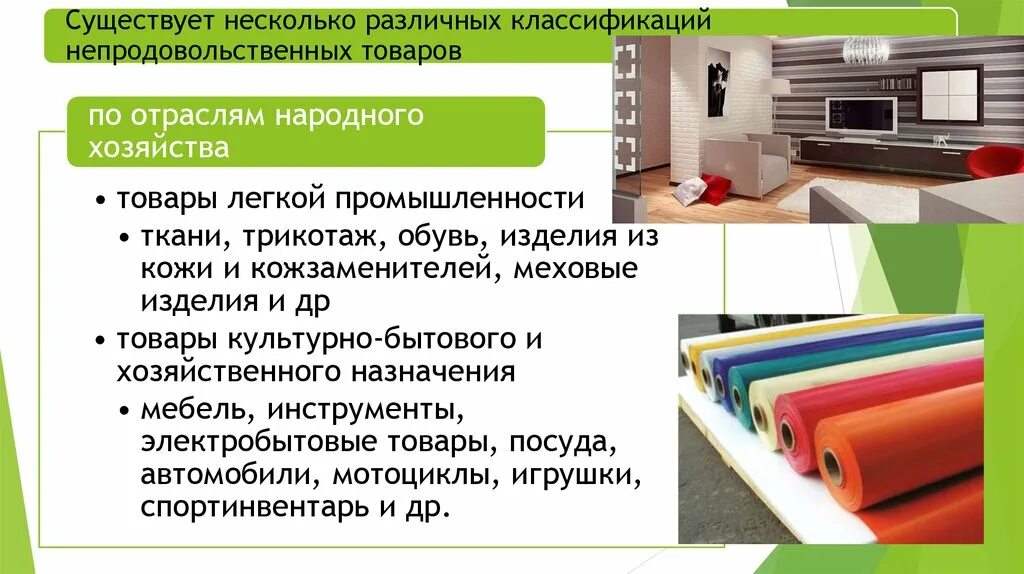 Существует несколько различных классификаций непродовольственных товаров

по отраслям народного хозяйства

• товары легкой промышленности
  • ткани, трикотаж, обувь, изделия из кожи и кожзаменителей, меховые изделия и др
• товары культурно-бытового и хозяйственного назначения
  • мебель, инструменты, электробытовые товары, посуда, автомобили, мотоциклы, игрушки, спортинвентарь и др.